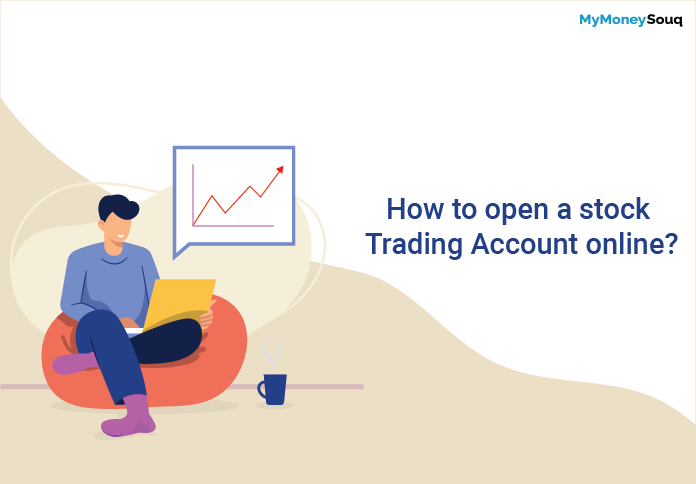 MyMoneySouq

How to open a stock Trading Account online?